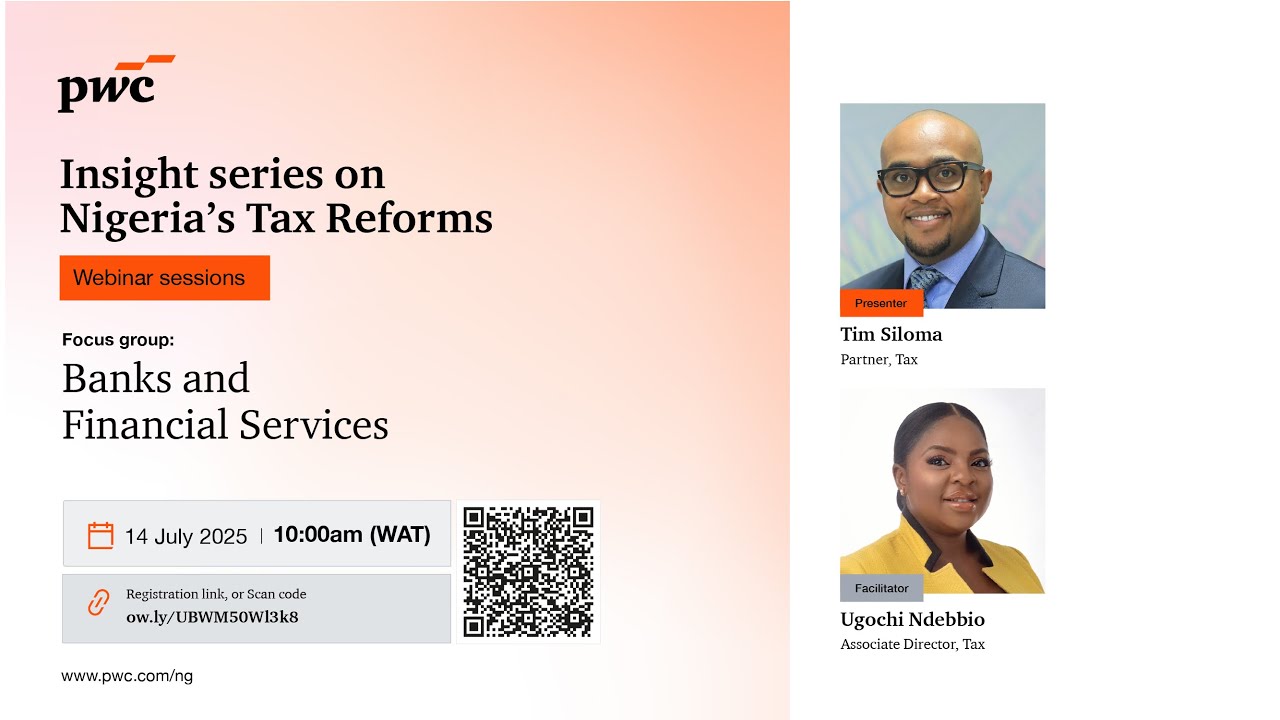 pwc

Insight series on Nigeria's Tax Reforms

Webinar sessions

Focus group:

Banks and Financial Services

14 July 2025 | 10:00am (WAT)

Registration link, or Scan code
ow.ly/UBWM50Wl3k8

www.pwc.com/ng

Presenter
Tim Siloma
Partner, Tax

Facilitator
Ugochi Ndebbio
Associate Director, Tax